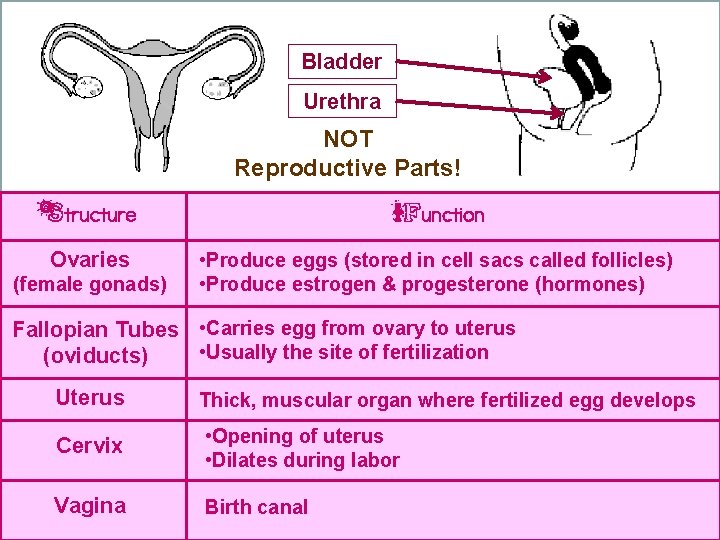 Bladder

Urethra

NOT
Reproductive Parts!

| Structure | Function |
|---|---|
| Ovaries (female gonads) | •Produce eggs (stored in cell sacs called follicles) •Produce estrogen & progesterone (hormones) |
| Fallopian Tubes (oviducts) | •Carries egg from ovary to uterus •Usually the site of fertilization |
| Uterus | Thick, muscular organ where fertilized egg develops |
| Cervix | •Opening of uterus •Dilates during labor |
| Vagina | Birth canal |